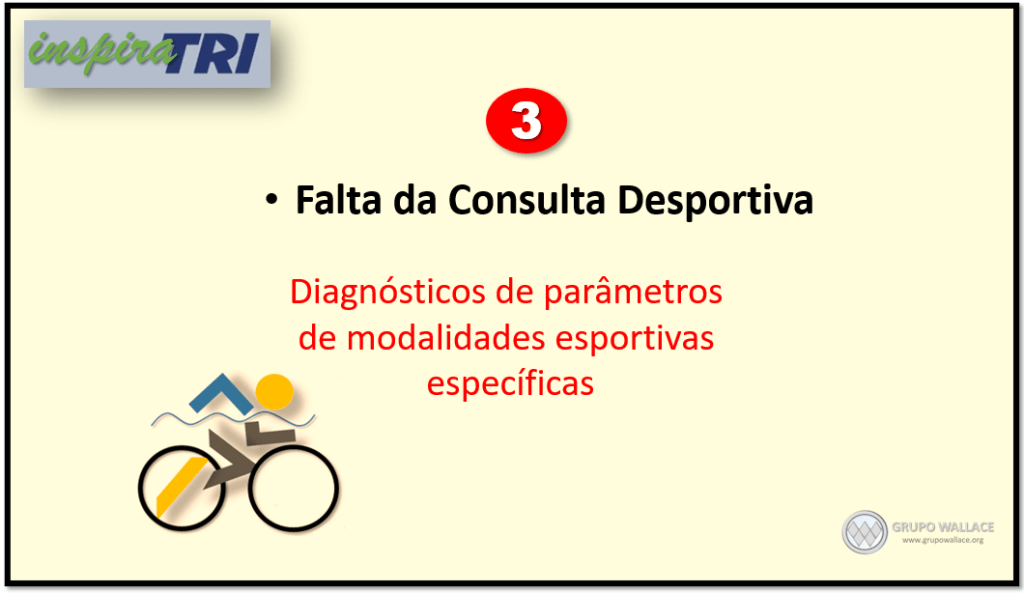 inspiraTRI

3

• Falta da Consulta Desportiva

Diagnósticos de parâmetros de modalidades esportivas específicas

GRUPO WALLACE
www.grupowallace.org